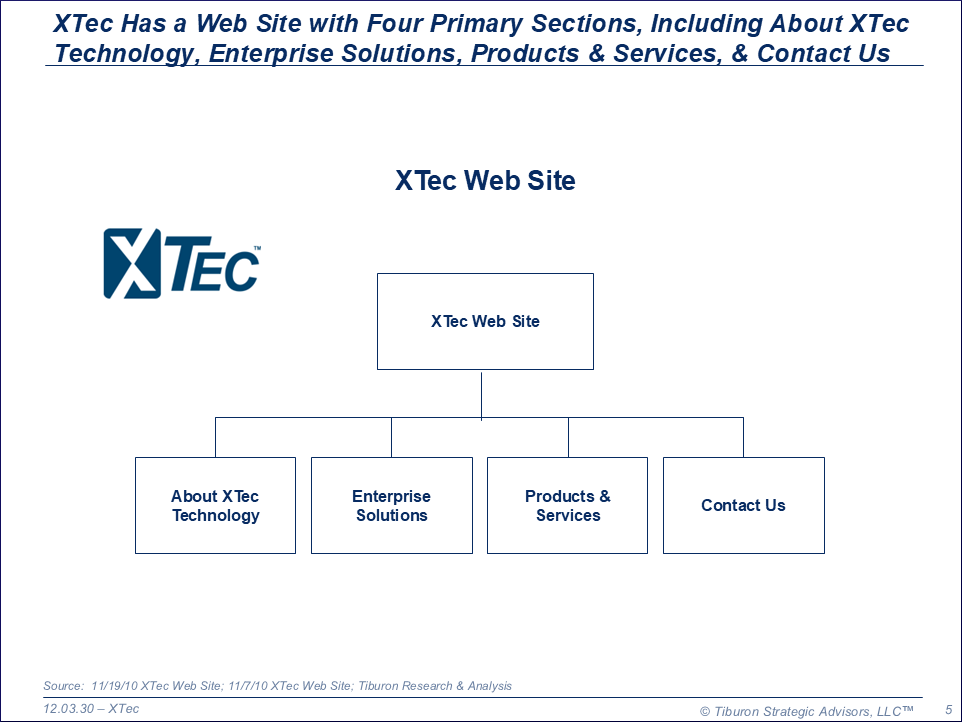 XTec Has a Web Site with Four Primary Sections, Including About XTec Technology, Enterprise Solutions, Products & Services, & Contact Us

XTec Web Site

XTEC™

XTec Web Site

About XTec Technology

Enterprise Solutions

Products & Services

Contact Us

Source: 11/19/10 XTec Web Site; 11/7/10 XTec Web Site; Tiburon Research & Analysis

12.03.30 – XTec

© Tiburon Strategic Advisors, LLC™ 5